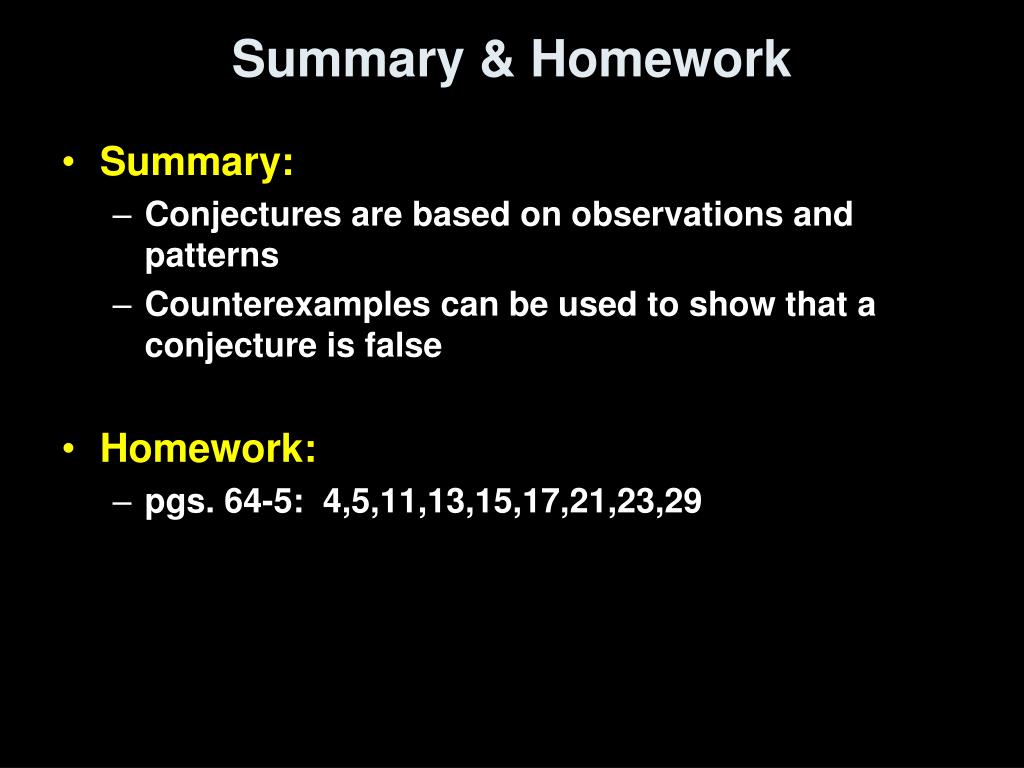 Summary & Homework

• Summary:
– Conjectures are based on observations and patterns
– Counterexamples can be used to show that a conjecture is false

• Homework:
– pgs. 64-5: 4,5,11,13,15,17,21,23,29